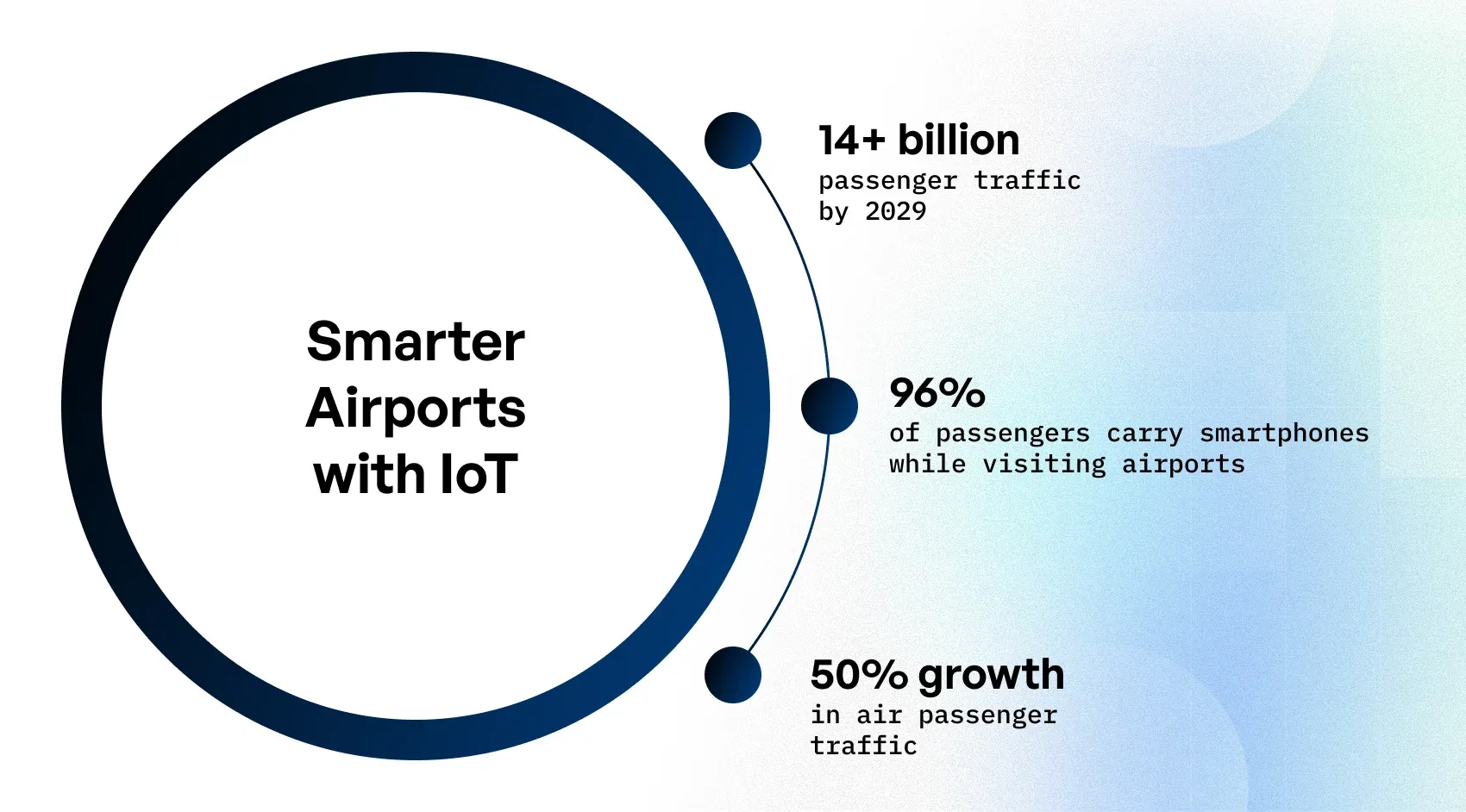 Smarter Airports with IoT

14+ billion
passenger traffic by 2029

96%
of passengers carry smartphones while visiting airports

50% growth
in air passenger traffic